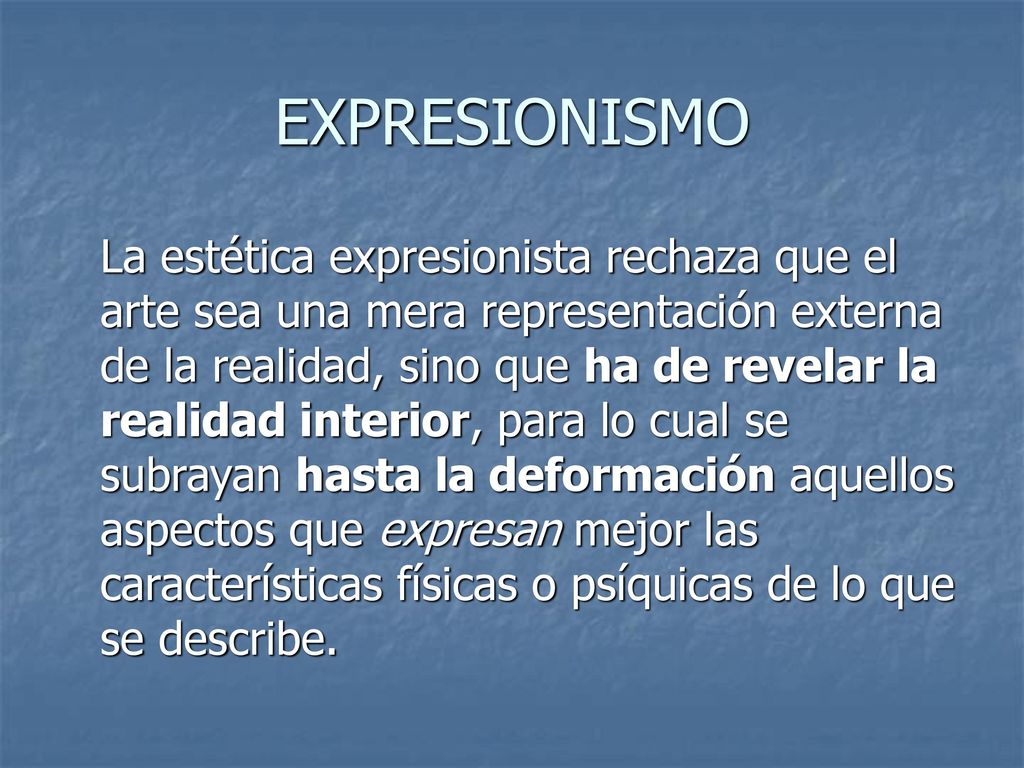 EXPRESIONISMO

La estética expresionista rechaza que el arte sea una mera representación externa de la realidad, sino que ha de revelar la realidad interior, para lo cual se subrayan hasta la deformación aquellos aspectos que expresan mejor las características físicas o psíquicas de lo que se describe.